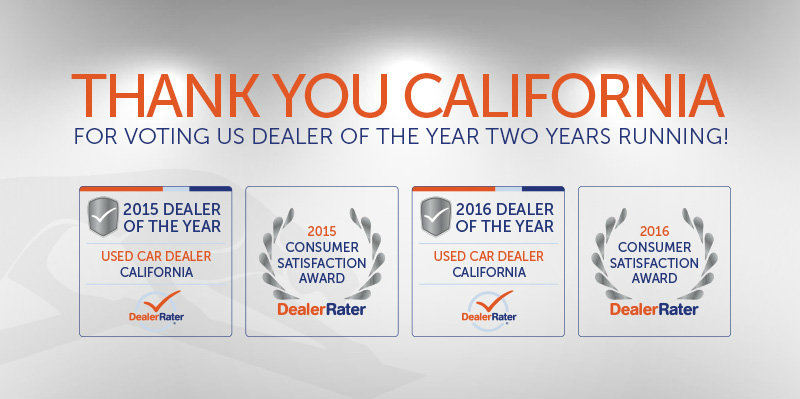 THANK YOU CALIFORNIA
FOR VOTING US DEALER OF THE YEAR TWO YEARS RUNNING!

2015 DEALER OF THE YEAR
USED CAR DEALER
CALIFORNIA
DealerRater

2015
CONSUMER
SATISFACTION
AWARD
DealerRater

2016 DEALER OF THE YEAR
USED CAR DEALER
CALIFORNIA
DealerRater

2016
CONSUMER
SATISFACTION
AWARD
DealerRater